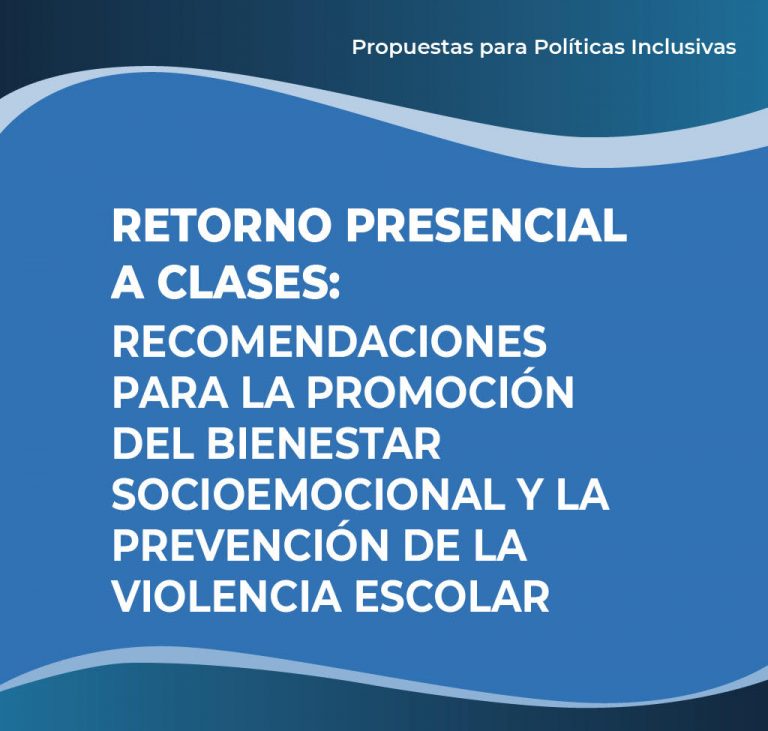 Propuestas para Políticas Inclusivas

RETORNO PRESENCIAL A CLASES:
RECOMENDACIONES PARA LA PROMOCIÓN DEL BIENESTAR SOCIOEMOCIONAL Y LA PREVENCIÓN DE LA VIOLENCIA ESCOLAR